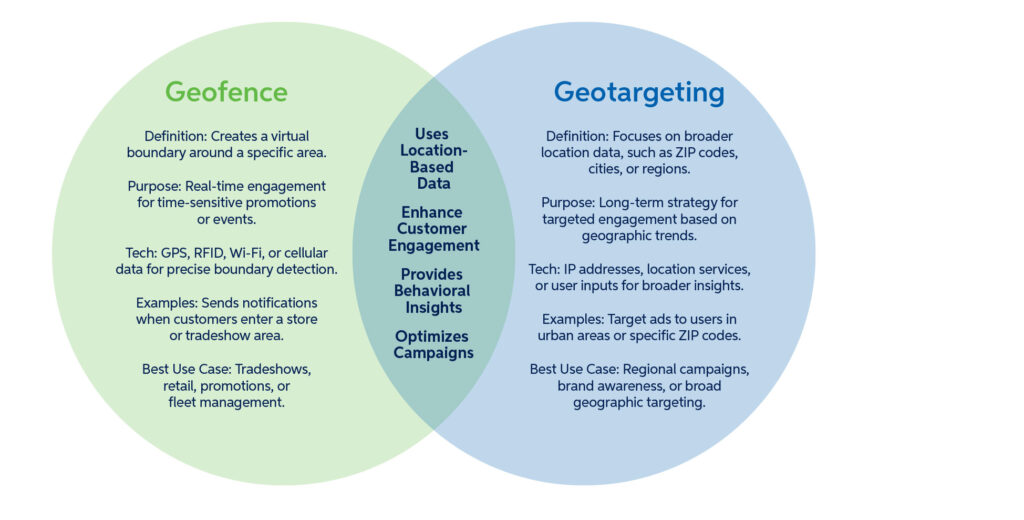 Geofence

Definition: Creates a virtual boundary around a specific area.

Purpose: Real-time engagement for time-sensitive promotions or events.

Tech: GPS, RFID, Wi-Fi, or cellular data for precise boundary detection.

Examples: Sends notifications when customers enter a store or tradeshow area.

Best Use Case: Tradeshows, retail, promotions, or fleet management.

Uses Location-Based Data

Enhance Customer Engagement

Provides Behavioral Insights

Optimizes Campaigns

Geotargeting

Definition: Focuses on broader location data, such as ZIP codes, cities, or regions.

Purpose: Long-term strategy for targeted engagement based on geographic trends.

Tech: IP addresses, location services, or user inputs for broader insights.

Examples: Target ads to users in urban areas or specific ZIP codes.

Best Use Case: Regional campaigns, brand awareness, or broad geographic targeting.